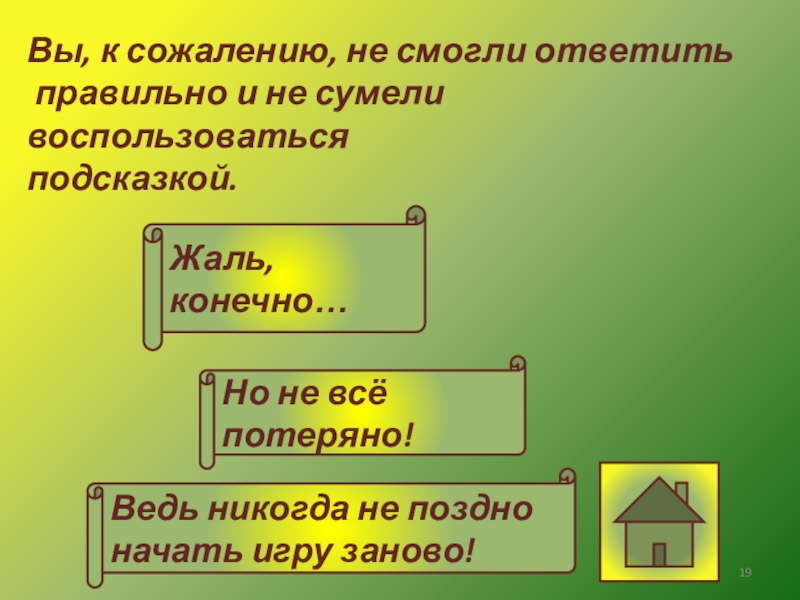 Вы, к сожалению, не смогли ответить правильно и не сумели воспользоваться подсказкой.

Жаль, конечно…

Но не всё потеряно!

Ведь никогда не поздно начать игру заново!

19